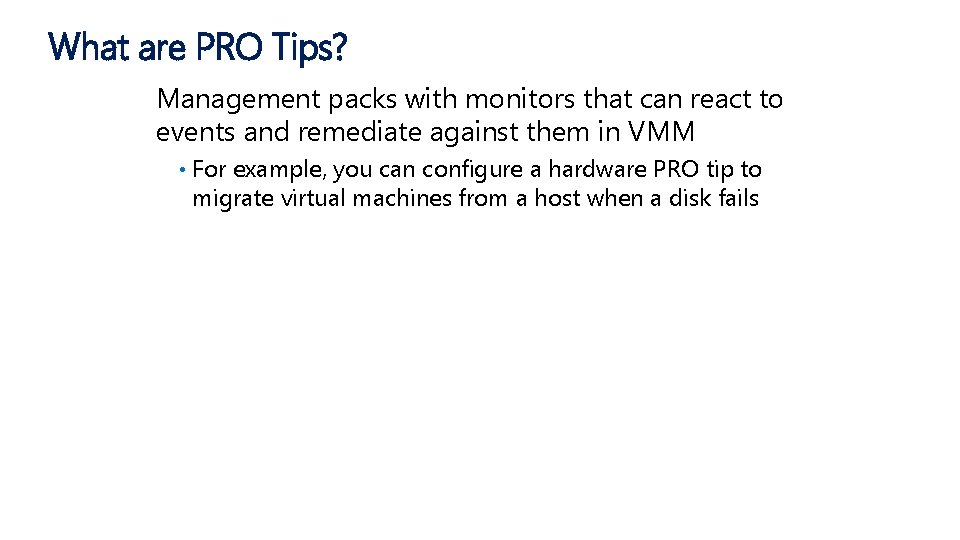 What are PRO Tips?

Management packs with monitors that can react to events and remediate against them in VMM

• For example, you can configure a hardware PRO tip to migrate virtual machines from a host when a disk fails